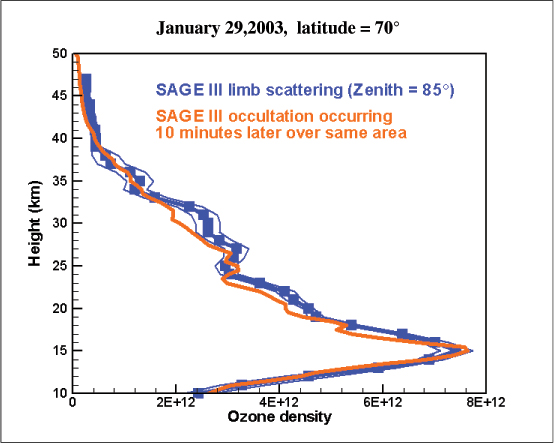 January 29,2003, latitude = 70°

SAGE III limb scattering (Zenith = 85°)
SAGE III occultation occurring 10 minutes later over same area

Height (km)

50
45
40
35
30
25
20
15
10

0
2E+12
4E+12
6E+12
8E+12

Ozone density